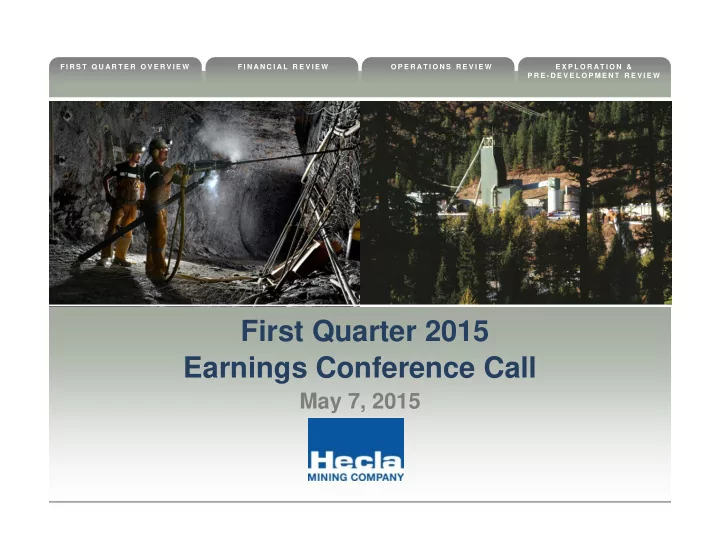 FIRST QUARTER OVERVIEW

FINANCIAL REVIEW

OPERATIONS REVIEW

EXPLORATION & PRE-DEVELOPMENT REVIEW

First Quarter 2015
Earnings Conference Call

May 7, 2015

Hecla
MINING COMPANY